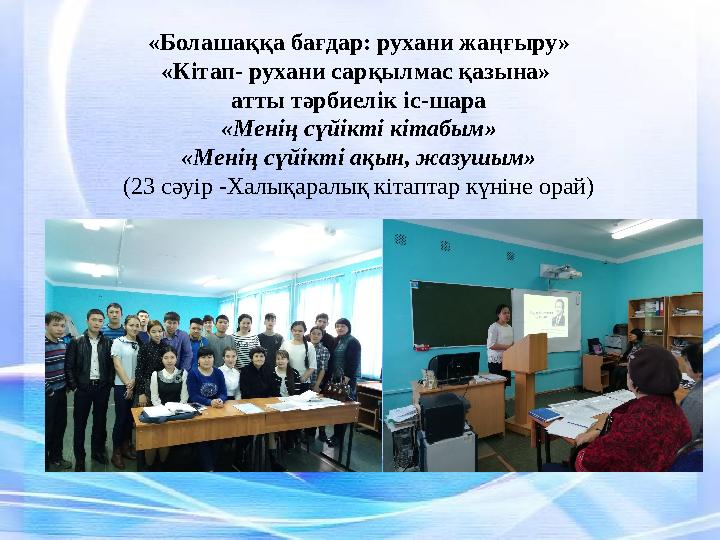 «Болашаққа бағдар: рухани жаңғыру»
«Кітап- рухани сарқылмас қазына»
атты тәрбиелік іс-шара
«Менің сүйікті кітабым»
«Менің сүйікті ақын, жазушым»
(23 сәуір -Халықаралық кітаптар күніне орай)